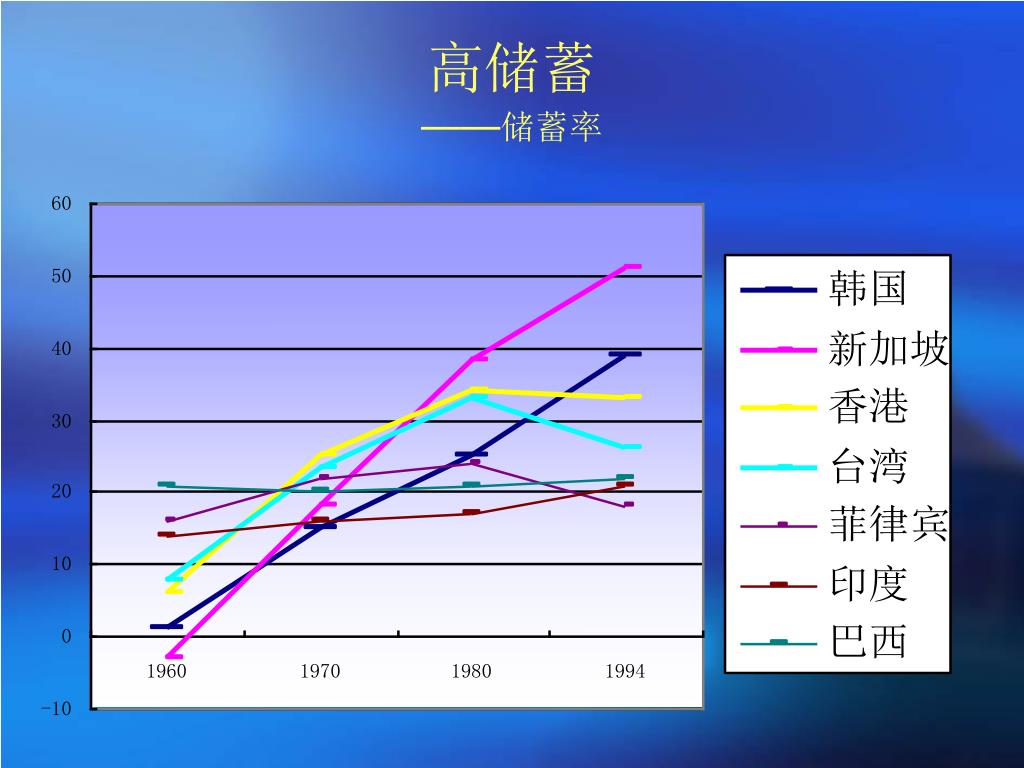 高储蓄
——储蓄率

60
50
40
30
20
10
0
-10

1960
1970
1980
1994

韩国
新加坡
香港
台湾
菲律宾
印度
巴西